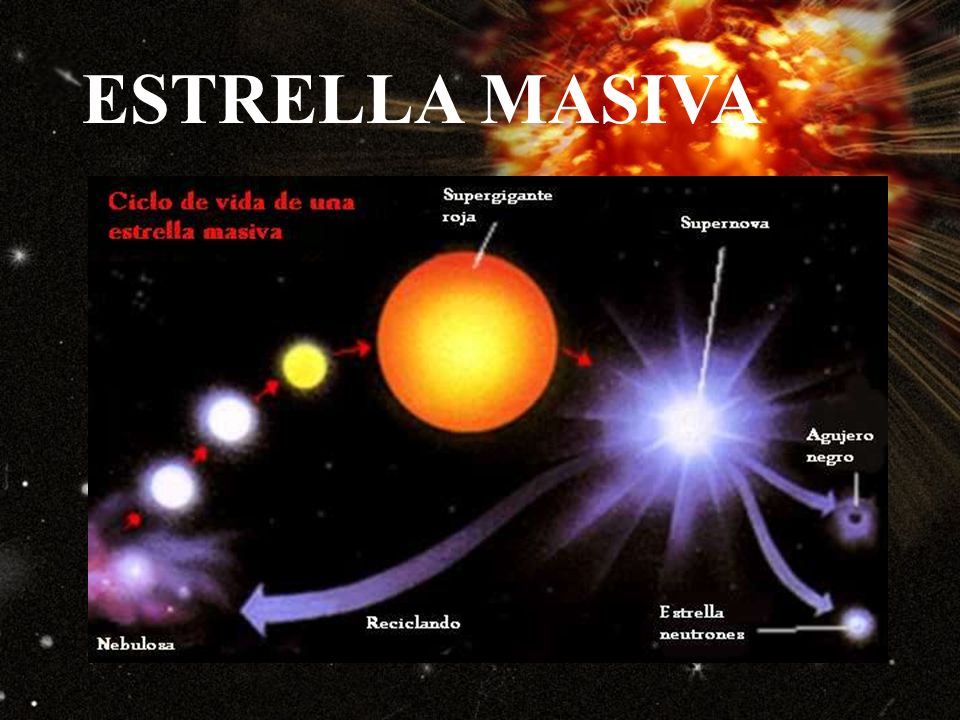 ESTRELLA MASIVA

Ciclo de vida de una estrella masiva

Supergigante roja

Supernova

Agujero negro

Estrella neutrones

Reciclando

Nebulosa